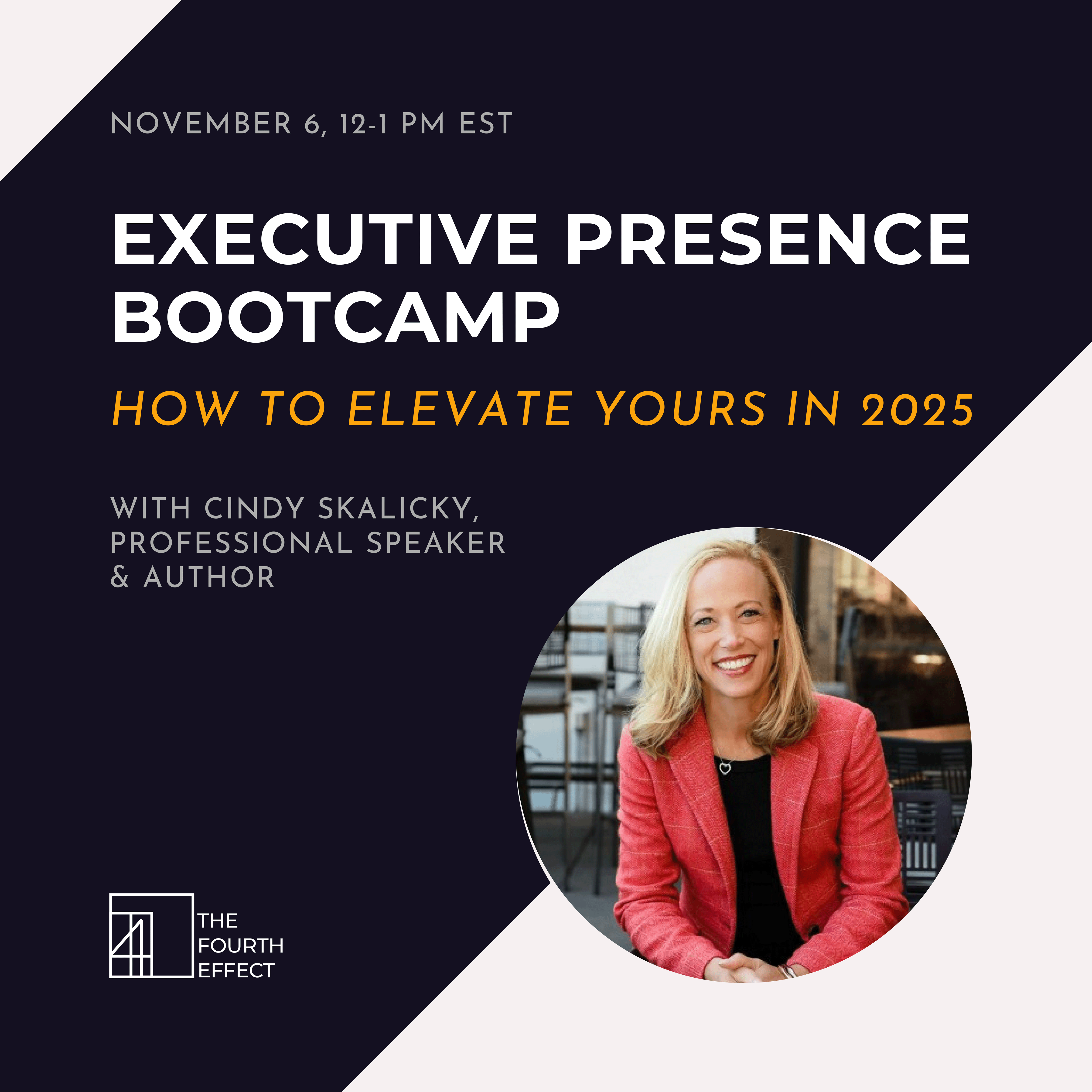 NOVEMBER 6, 12-1 PM EST

EXECUTIVE PRESENCE BOOTCAMP

HOW TO ELEVATE YOURS IN 2025

WITH CINDY SKALICKY, PROFESSIONAL SPEAKER & AUTHOR

THE FOURTH EFFECT